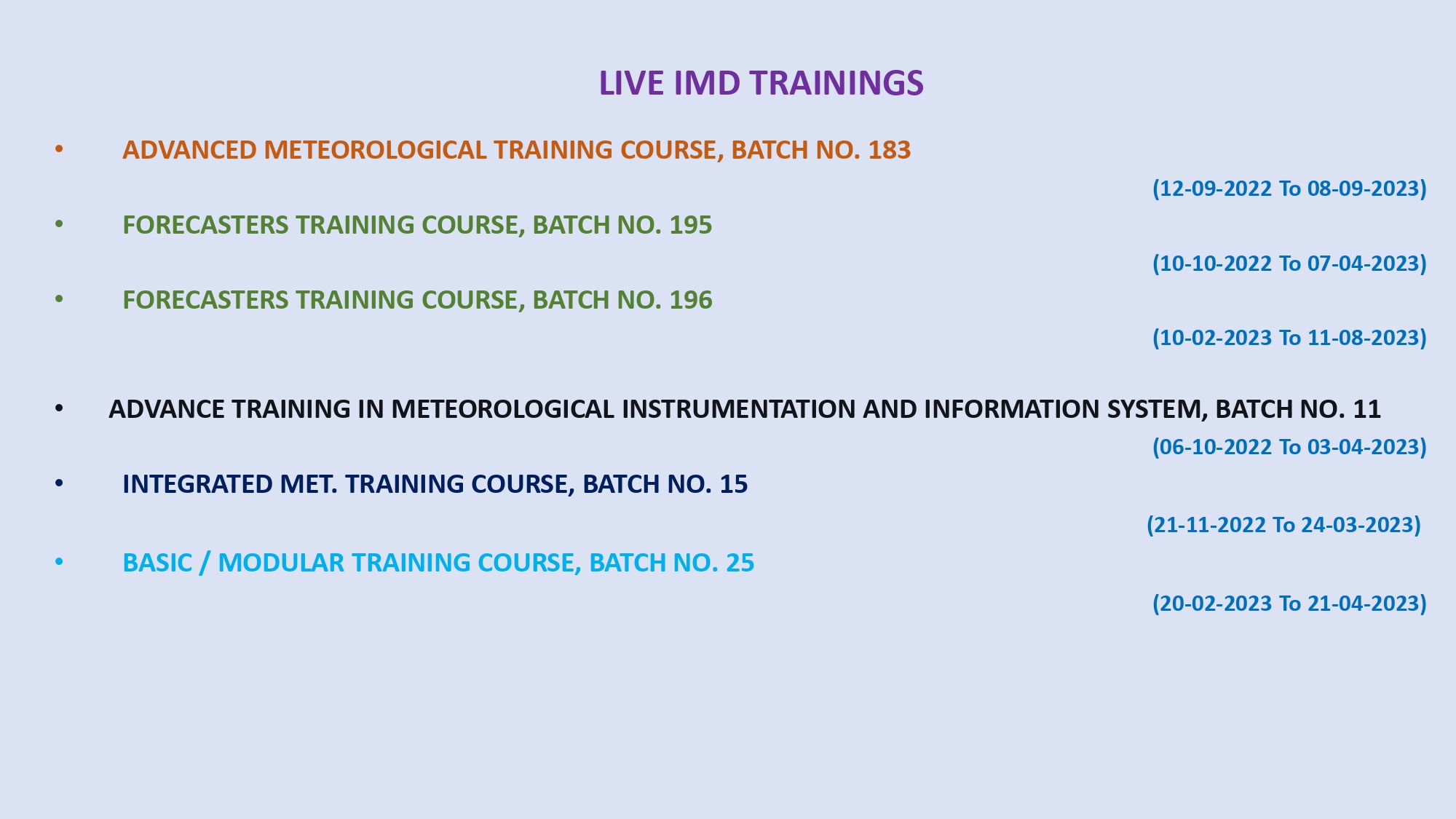 LIVE IMD TRAININGS

• ADVANCED METEOROLOGICAL TRAINING COURSE, BATCH NO. 183

(12-09-2022 To 08-09-2023)

• FORECASTERS TRAINING COURSE, BATCH NO. 195

(10-10-2022 To 07-04-2023)

• FORECASTERS TRAINING COURSE, BATCH NO. 196

(10-02-2023 To 11-08-2023)

• ADVANCE TRAINING IN METEOROLOGICAL INSTRUMENTATION AND INFORMATION SYSTEM, BATCH NO. 11

(06-10-2022 To 03-04-2023)

• INTEGRATED MET. TRAINING COURSE, BATCH NO. 15

(21-11-2022 To 24-03-2023)

• BASIC / MODULAR TRAINING COURSE, BATCH NO. 25

(20-02-2023 To 21-04-2023)